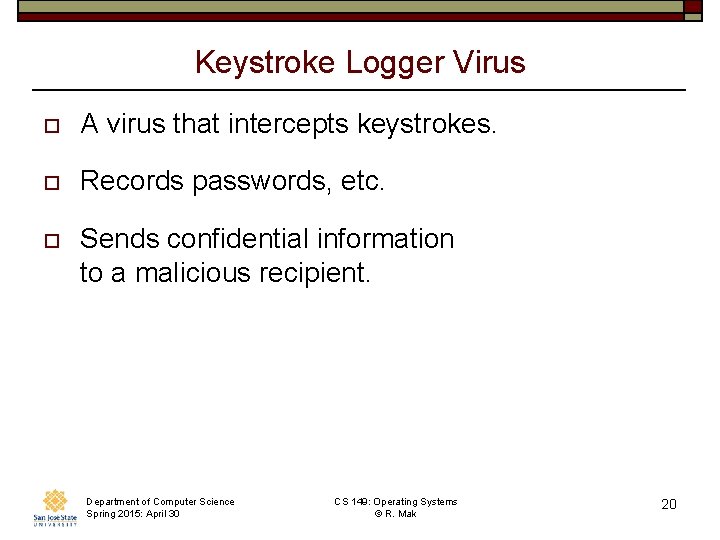 Keystroke Logger Virus

☐ A virus that intercepts keystrokes.

☐ Records passwords, etc.

☐ Sends confidential information to a malicious recipient.

San José State UNIVERSITY

Department of Computer Science
Spring 2015: April 30

CS 149: Operating Systems
© R. Mak

20